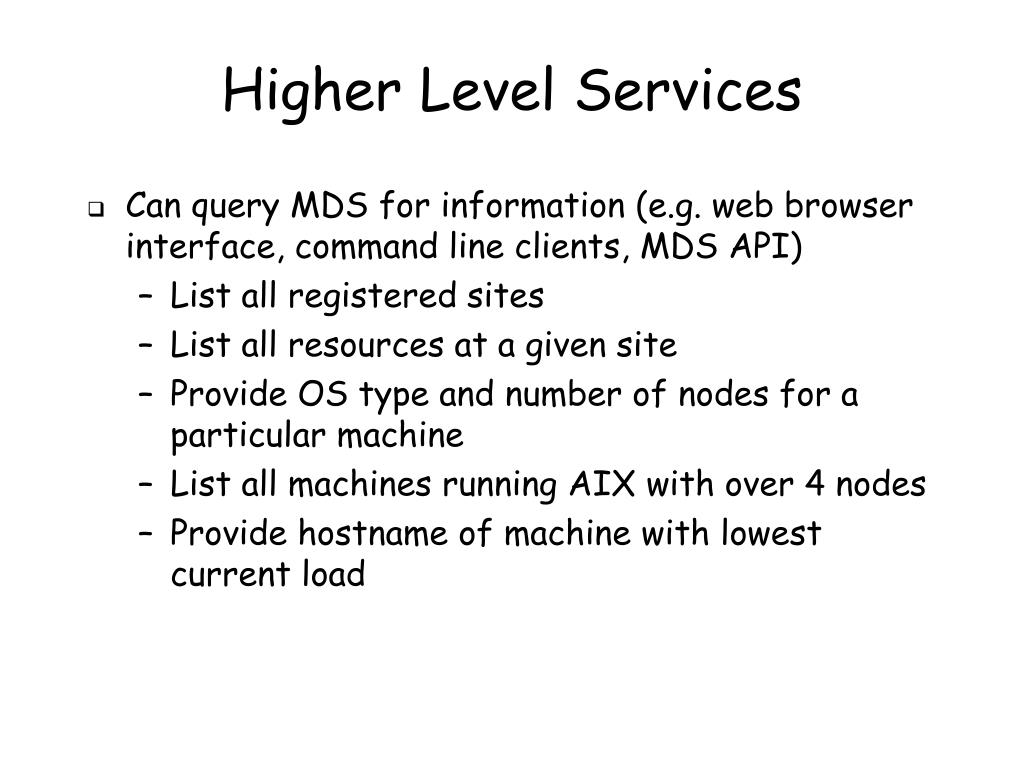 Higher Level Services

❑ Can query MDS for information (e.g. web browser interface, command line clients, MDS API)
– List all registered sites
– List all resources at a given site
– Provide OS type and number of nodes for a particular machine
– List all machines running AIX with over 4 nodes
– Provide hostname of machine with lowest current load